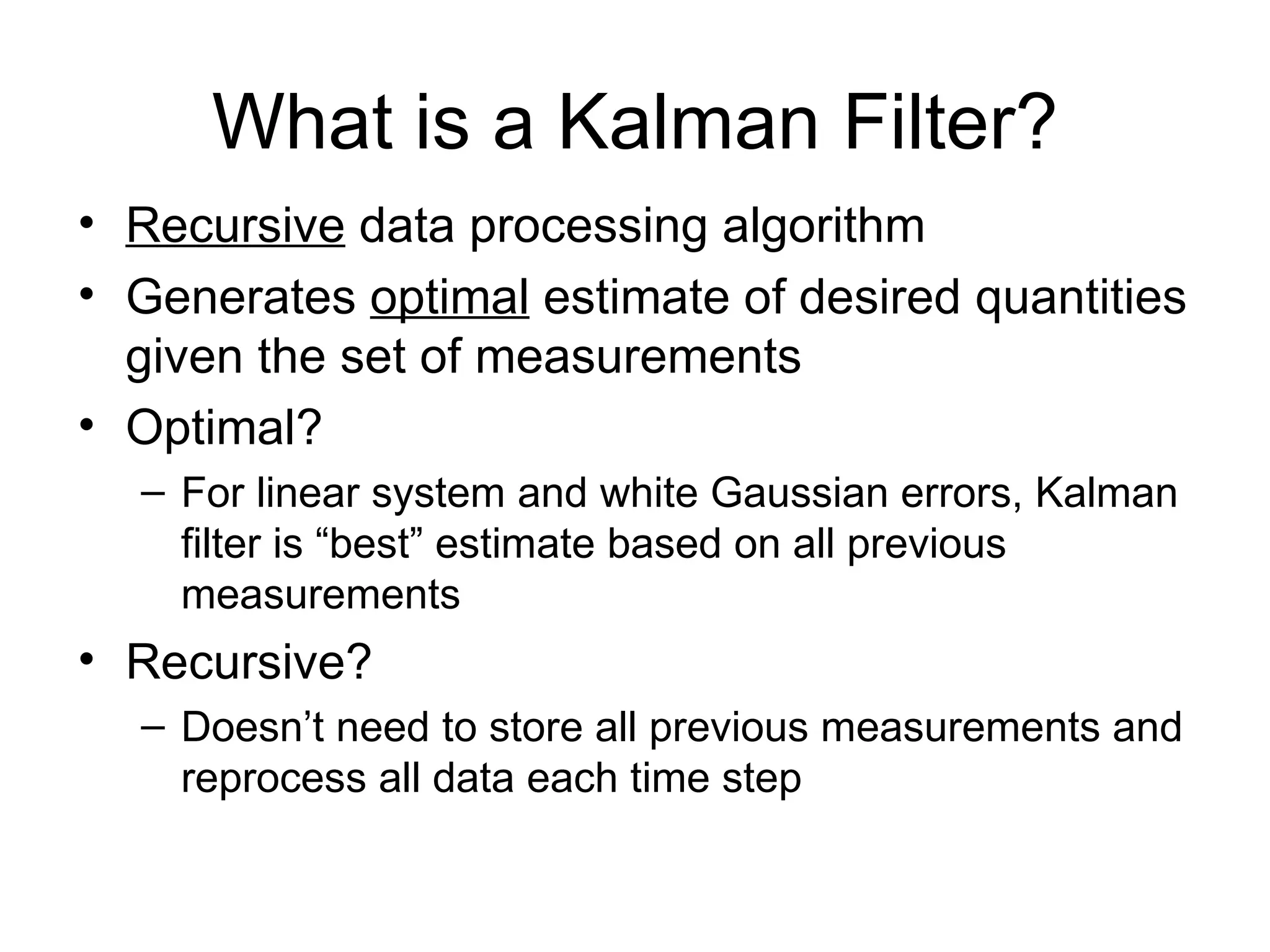 What is a Kalman Filter?

• Recursive data processing algorithm
• Generates optimal estimate of desired quantities given the set of measurements
• Optimal?
– For linear system and white Gaussian errors, Kalman filter is “best” estimate based on all previous measurements
• Recursive?
– Doesn’t need to store all previous measurements and reprocess all data each time step